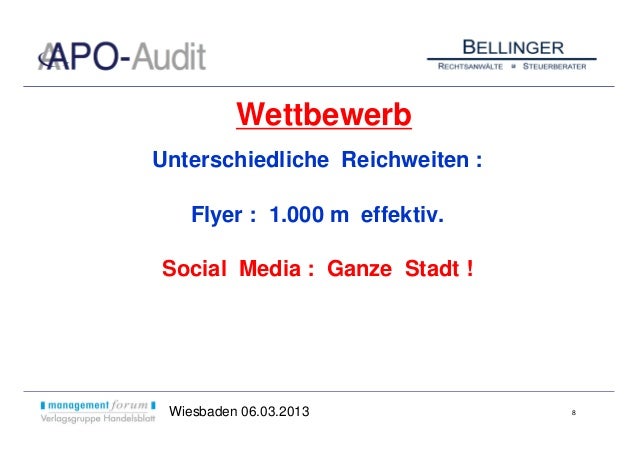 APO-Audit

BELLINGER
RECHTSANWÄLTE ▪ STEUERBERATER

Wettbewerb

Unterschiedliche Reichweiten :

Flyer : 1.000 m effektiv.

Social Media : Ganze Stadt !

management forum
Verlagsgruppe Handelsblatt

Wiesbaden 06.03.2013

8